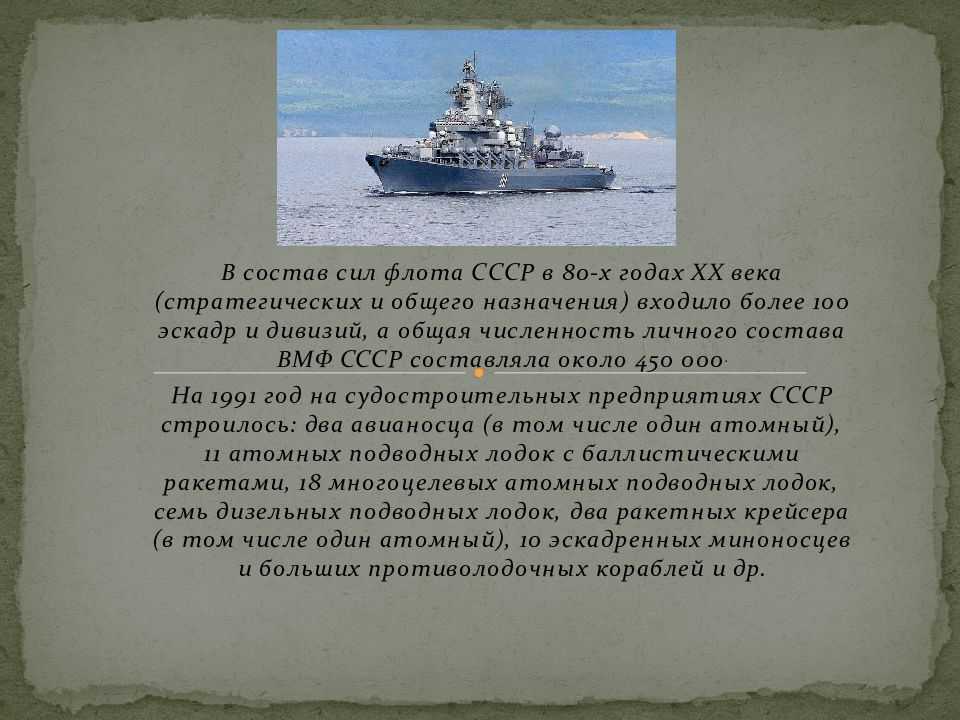 В состав сил флота СССР в 80-х годах XX века (стратегических и общего назначения) входило более 100 эскадр и дивизий, а общая численность личного состава ВМФ СССР составляла около 450 000.

На 1991 год на судостроительных предприятиях СССР строилось: два авианосца (в том числе один атомный), 11 атомных подводных лодок с баллистическими ракетами, 18 многоцелевых атомных подводных лодок, семь дизельных подводных лодок, два ракетных крейсера (в том числе один атомный), 10 эскадренных миноносцев и больших противолодочных кораблей и др.